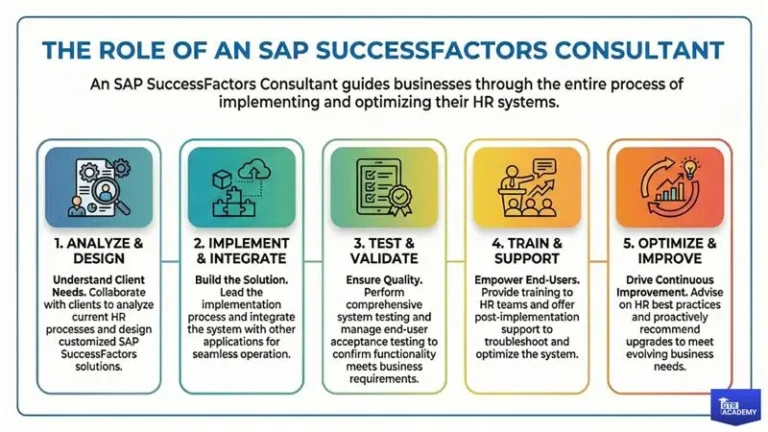 THE ROLE OF AN SAP SUCCESSFACTORS CONSULTANT

An SAP SuccessFactors Consultant guides businesses through the entire process of implementing and optimizing their HR systems.

1. ANALYZE & DESIGN

Understand Client Needs. Collaborate with clients to analyze current HR processes and design customized SAP SuccessFactors solutions.

2. IMPLEMENT & INTEGRATE

Build the Solution. Lead the implementation process and integrate the system with other applications for seamless operation.

3. TEST & VALIDATE

Ensure Quality. Perform comprehensive system testing and manage end-user acceptance testing to confirm functionality meets business requirements.

4. TRAIN & SUPPORT

Empower End-Users. Provide training to HR teams and offer post-implementation support to troubleshoot and optimize the system.

5. OPTIMIZE & IMPROVE

Drive Continuous Improvement. Advise on HR best practices and proactively recommend upgrades to meet evolving business needs.

GTR ACADEMY